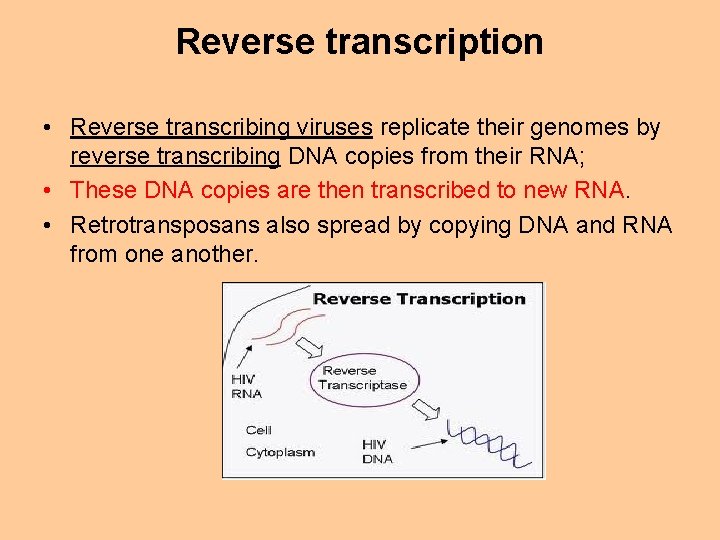 Reverse transcription

• Reverse transcribing viruses replicate their genomes by reverse transcribing DNA copies from their RNA;
• These DNA copies are then transcribed to new RNA.
• Retrotransposans also spread by copying DNA and RNA from one another.

Reverse Transcription

HIV RNA

Reverse Transcriptase

Cell Cytoplasm

HIV DNA